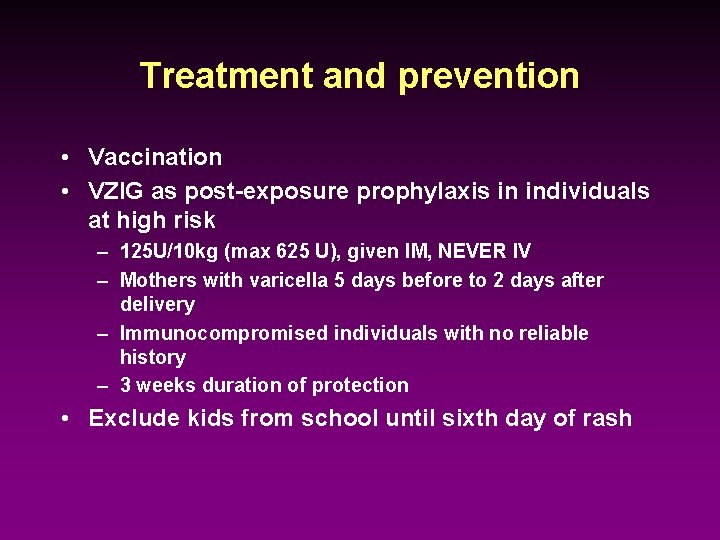 Treatment and prevention

• Vaccination
• VZIG as post-exposure prophylaxis in individuals at high risk
– 125U/10kg (max 625 U), given IM, NEVER IV
– Mothers with varicella 5 days before to 2 days after delivery
– Immunocompromised individuals with no reliable history
– 3 weeks duration of protection
• Exclude kids from school until sixth day of rash